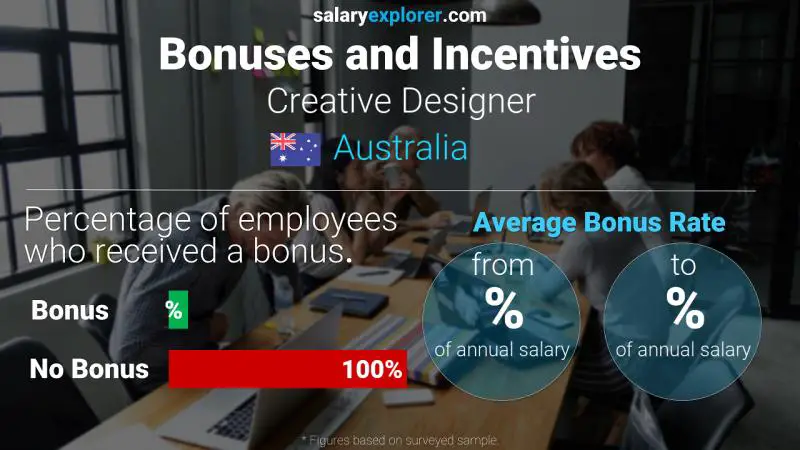 salaryexplorer.com
Bonuses and Incentives
Creative Designer
Australia

Percentage of employees who received a bonus.

Bonus %
No Bonus 100%

Average Bonus Rate
from
%
of annual salary
to
%
of annual salary

* Figures based on surveyed sample.